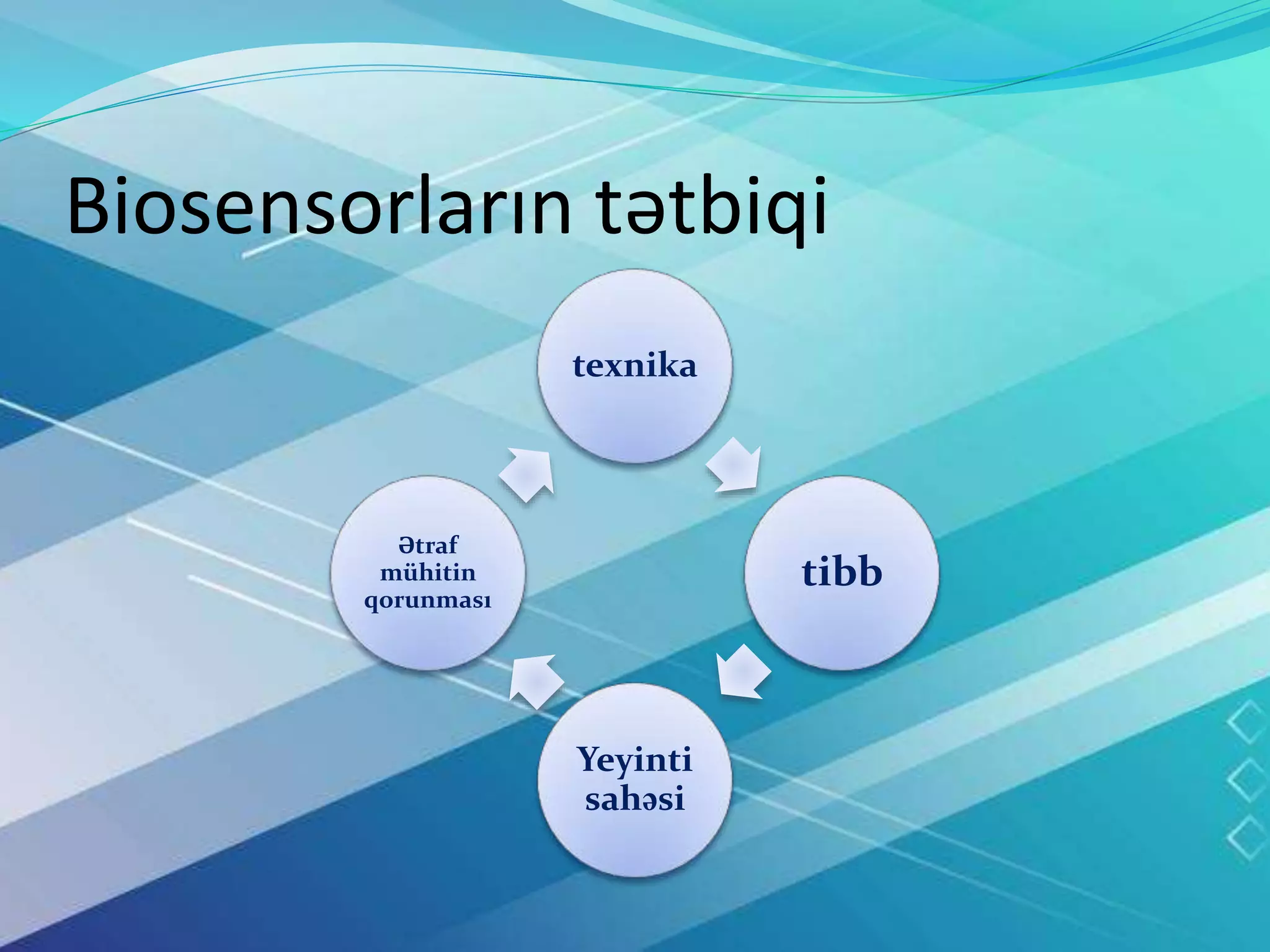 Biosensorların tətbiqi

texnika

tibb

Yeyinti sahəsi

Ətraf mühitin qorunması